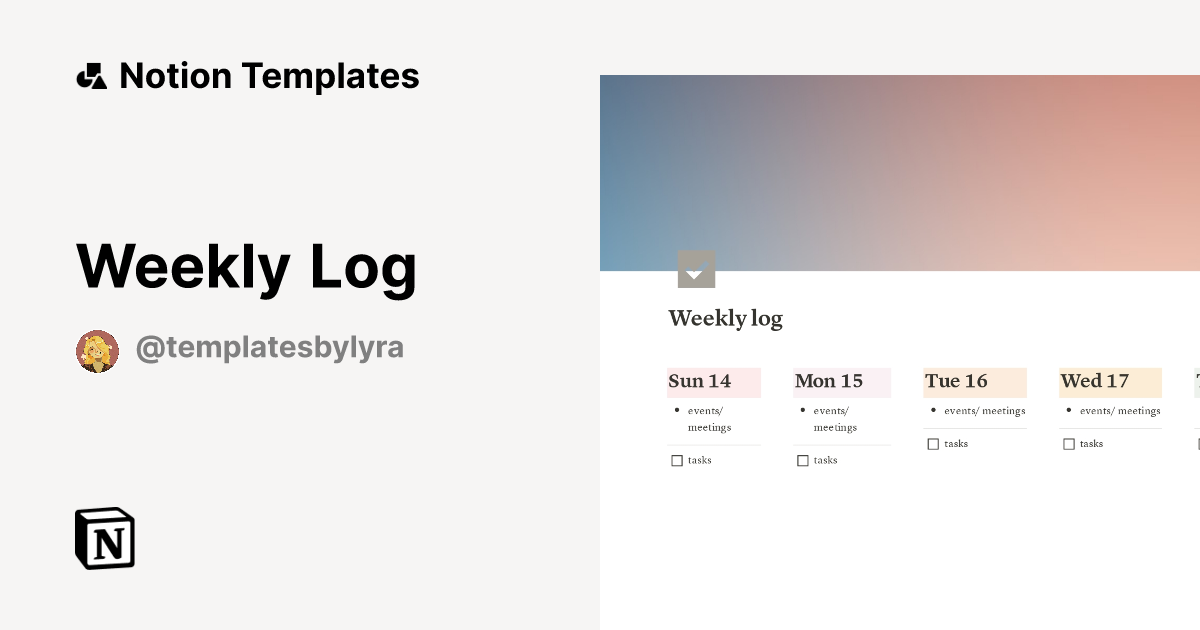 Notion Templates

Weekly Log

@templatesbylyra

Weekly log

Sun 14
• events/ meetings
☐ tasks

Mon 15
• events/ meetings
☐ tasks

Tue 16
• events/ meetings
☐ tasks

Wed 17
• events/ meetings
☐ tasks